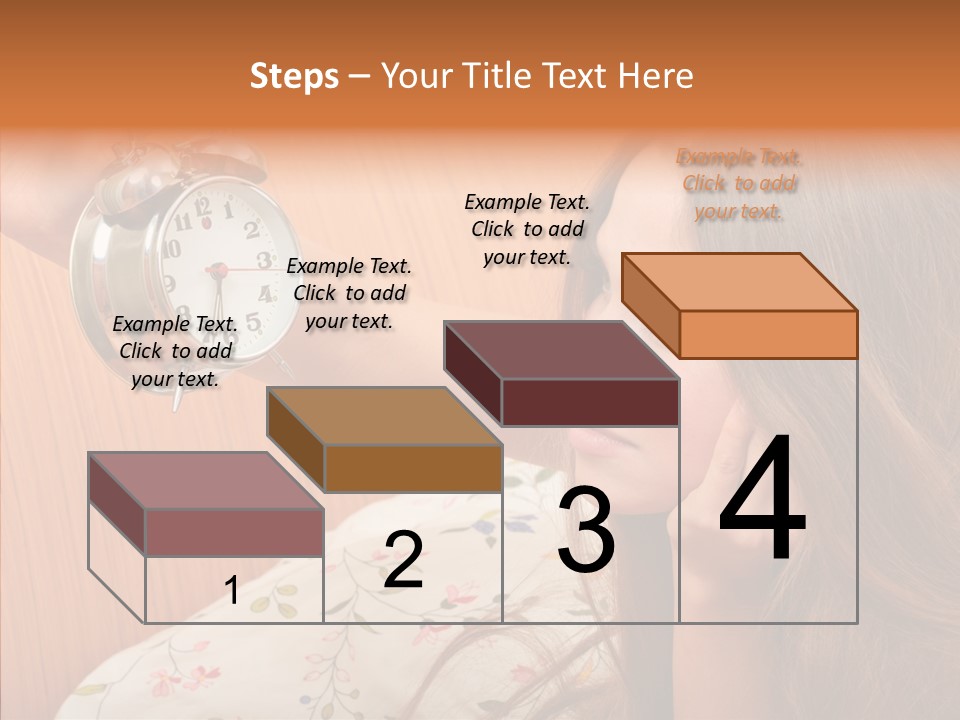 Steps – Your Title Text Here

Example Text. Click to add your text.

Example Text. Click to add your text.

Example Text. Click to add your text.

Example Text. Click to add your text.

1

2

3

4